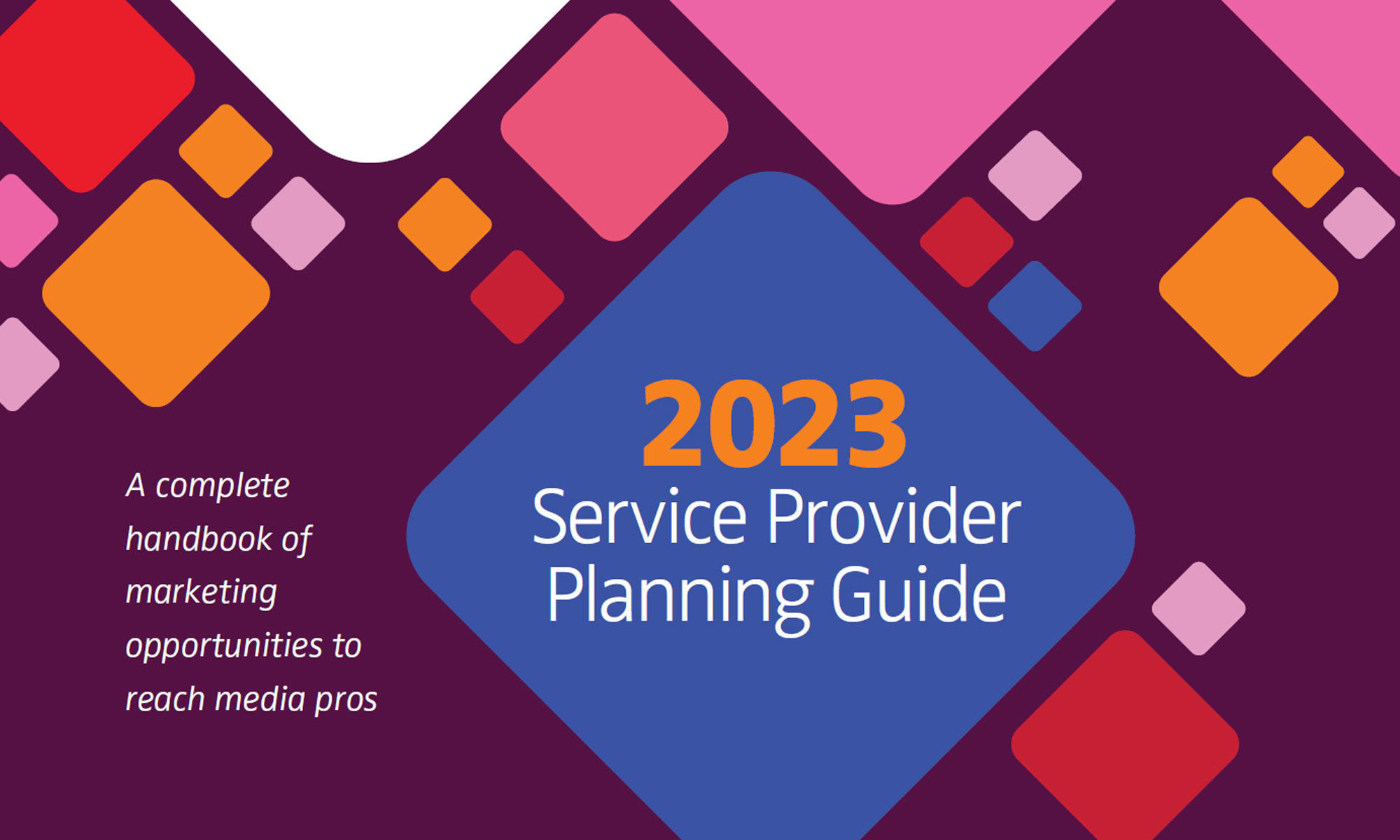 A complete handbook of marketing opportunities to reach media pros

2023
Service Provider
Planning Guide